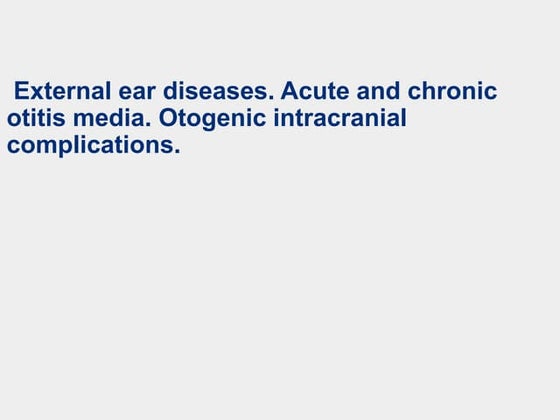 External ear diseases. Acute and chronic otitis media. Otogenic intracranial complications.